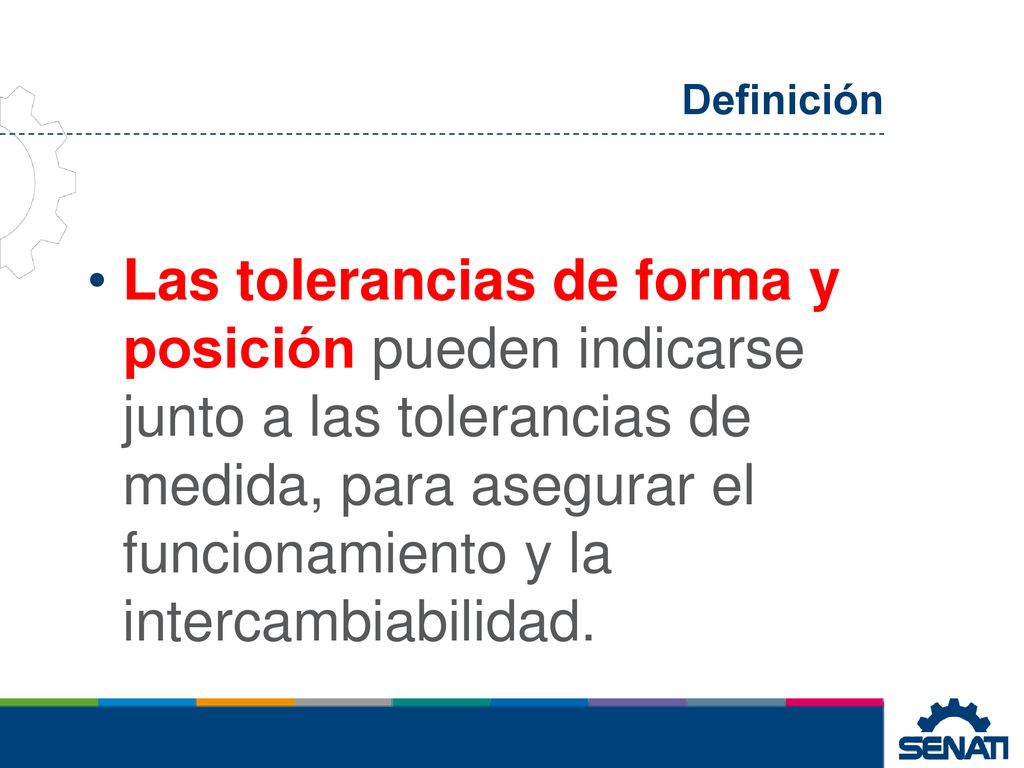 Definición

• Las tolerancias de forma y posición pueden indicarse junto a las tolerancias de medida, para asegurar el funcionamiento y la intercambiabilidad.

SENATI